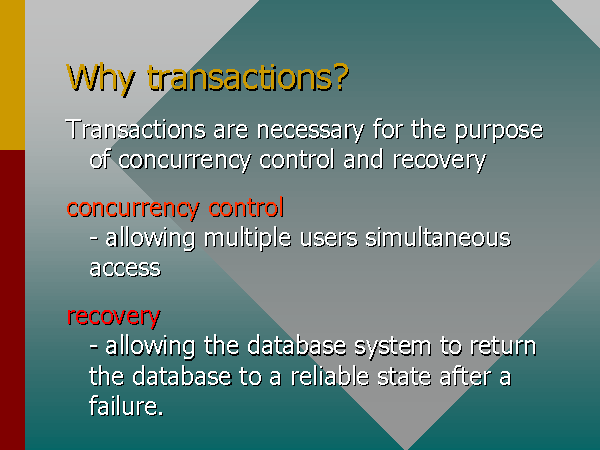 Why transactions?

Transactions are necessary for the purpose of concurrency control and recovery

concurrency control
- allowing multiple users simultaneous access

recovery
- allowing the database system to return the database to a reliable state after a failure.